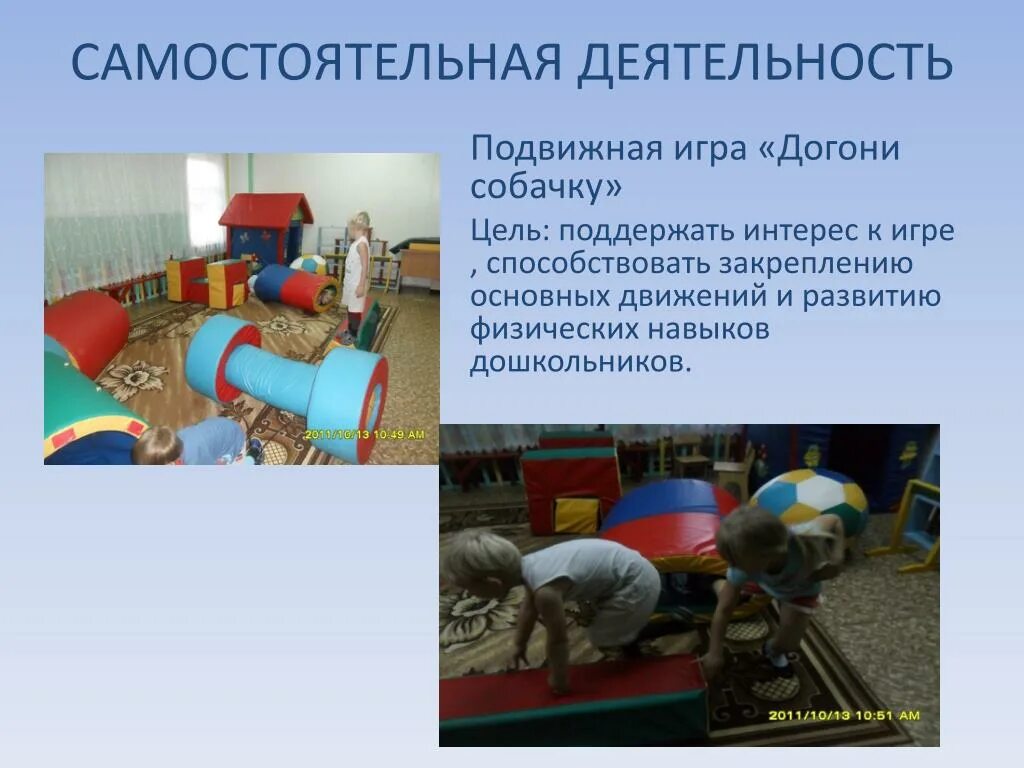 САМОСТОЯТЕЛЬНАЯ ДЕЯТЕЛЬНОСТЬ

Подвижная игра «Догони собачку»

Цель: поддержать интерес к игре , способствовать закреплению основных движений и развитию физических навыков дошкольников.

2011/10/13 10:49 AM

2011/10/13 10:51 AM